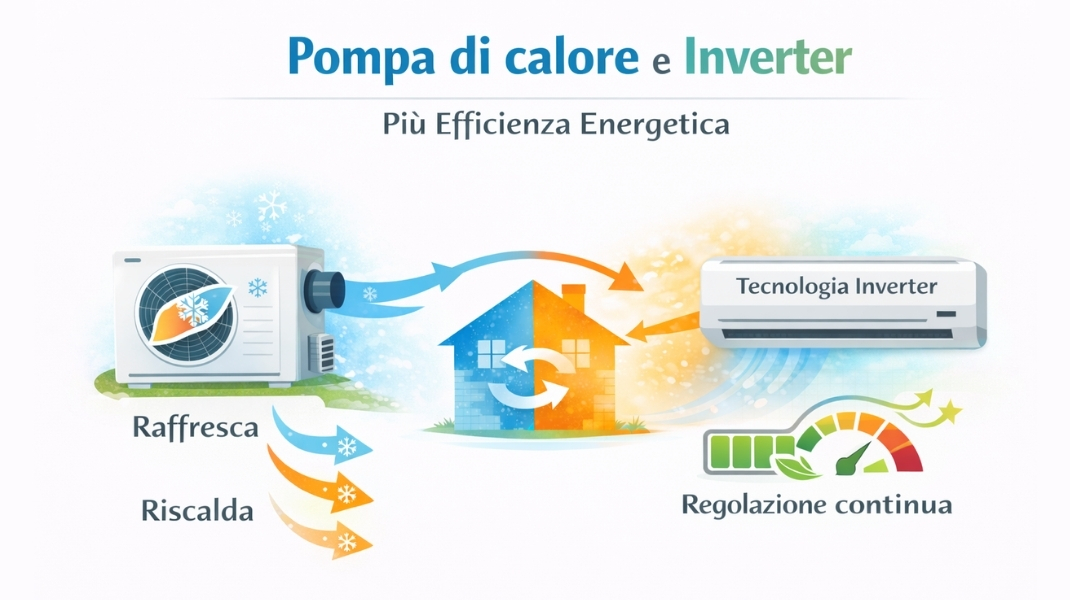 Pompa di calore e Inverter

Più Efficienza Energetica

Tecnologia Inverter

Raffresca

Riscalda

Regolazione continua